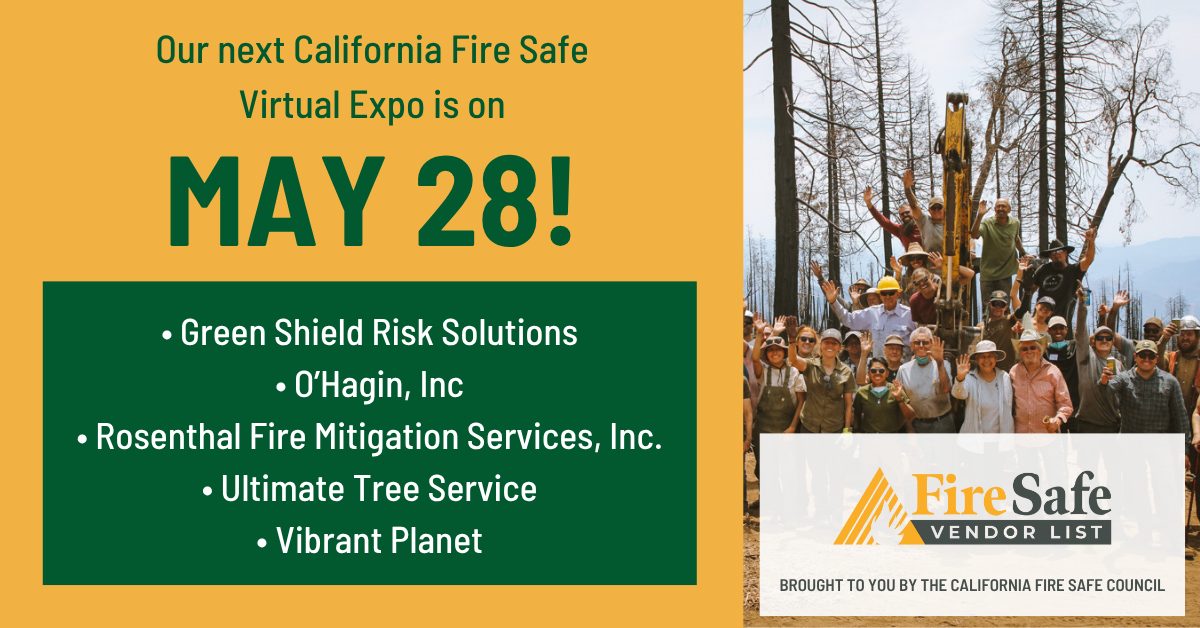 Our next California Fire Safe Virtual Expo is on

MAY 28!

• Green Shield Risk Solutions
• O'Hagin, Inc
• Rosenthal Fire Mitigation Services, Inc.
• Ultimate Tree Service
• Vibrant Planet

FireSafe
VENDOR LIST

BROUGHT TO YOU BY THE CALIFORNIA FIRE SAFE COUNCIL